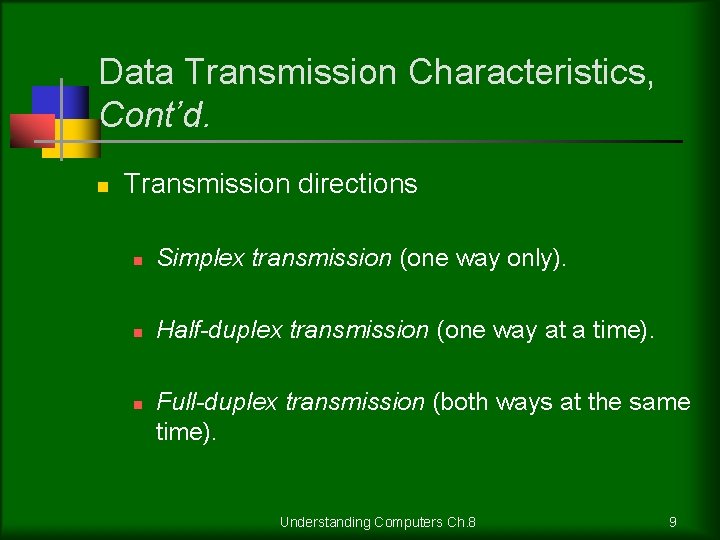 Data Transmission Characteristics, Cont'd.

Transmission directions

Simplex transmission (one way only).

Half-duplex transmission (one way at a time).

Full-duplex transmission (both ways at the same time).

Understanding Computers Ch.8

9